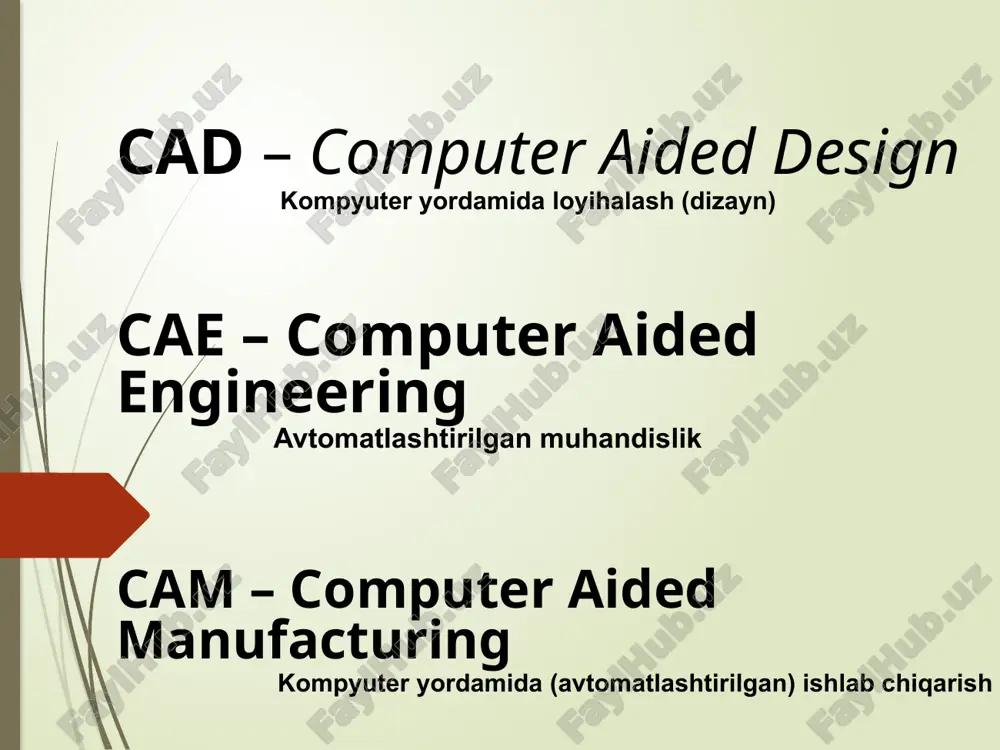 CAD – Computer Aided Design
Kompyuter yordamida loyihalash (dizayn)

CAE – Computer Aided Engineering
Avtomatlashtirilgan muhandislik

CAM – Computer Aided Manufacturing
Kompyuter yordamida (avtomatlashtirilgan) ishlab chiqarish

FaylHub.uz